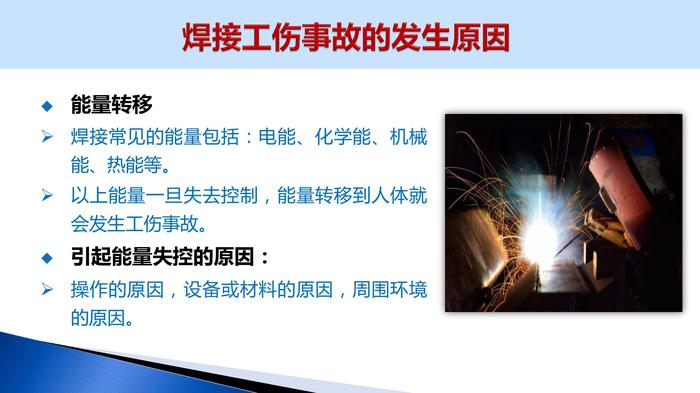 焊接工伤事故的发生原因

◆ 能量转移

➢ 焊接常见的能量包括：电能、化学能、机械能、热能等。

➢ 以上能量一旦失去控制，能量转移到人体就会发生工伤事故。

◆ 引起能量失控的原因：

➢ 操作的原因，设备或材料的原因，周围环境的原因。